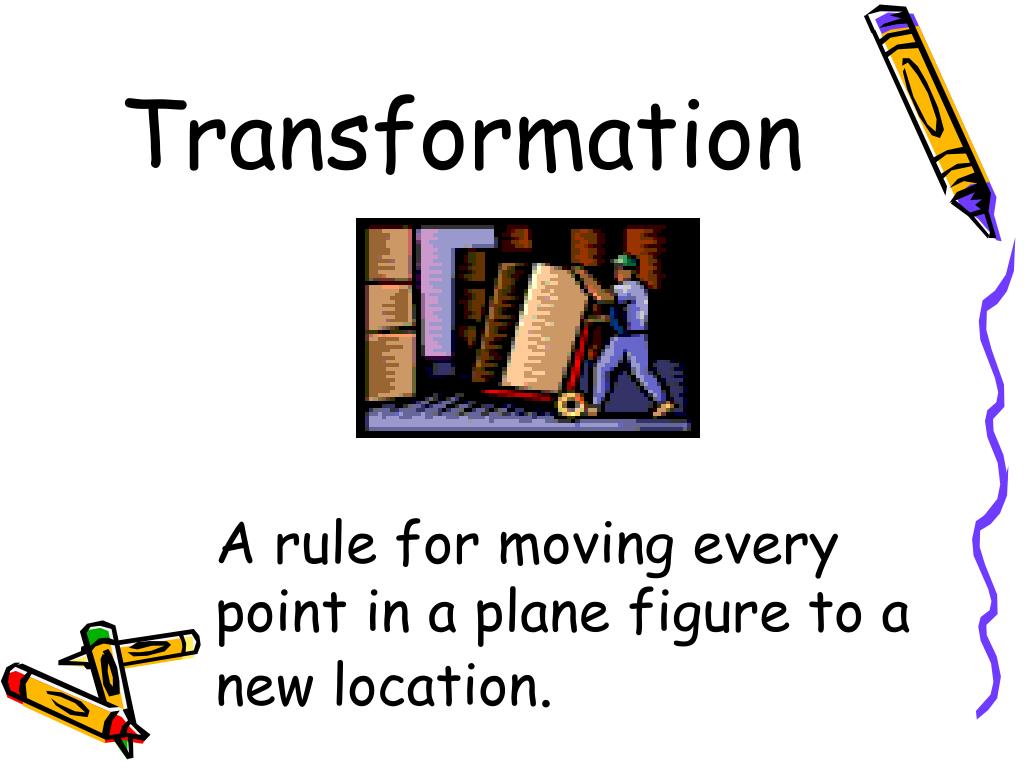 Transformation

A rule for moving every point in a plane figure to a new location.